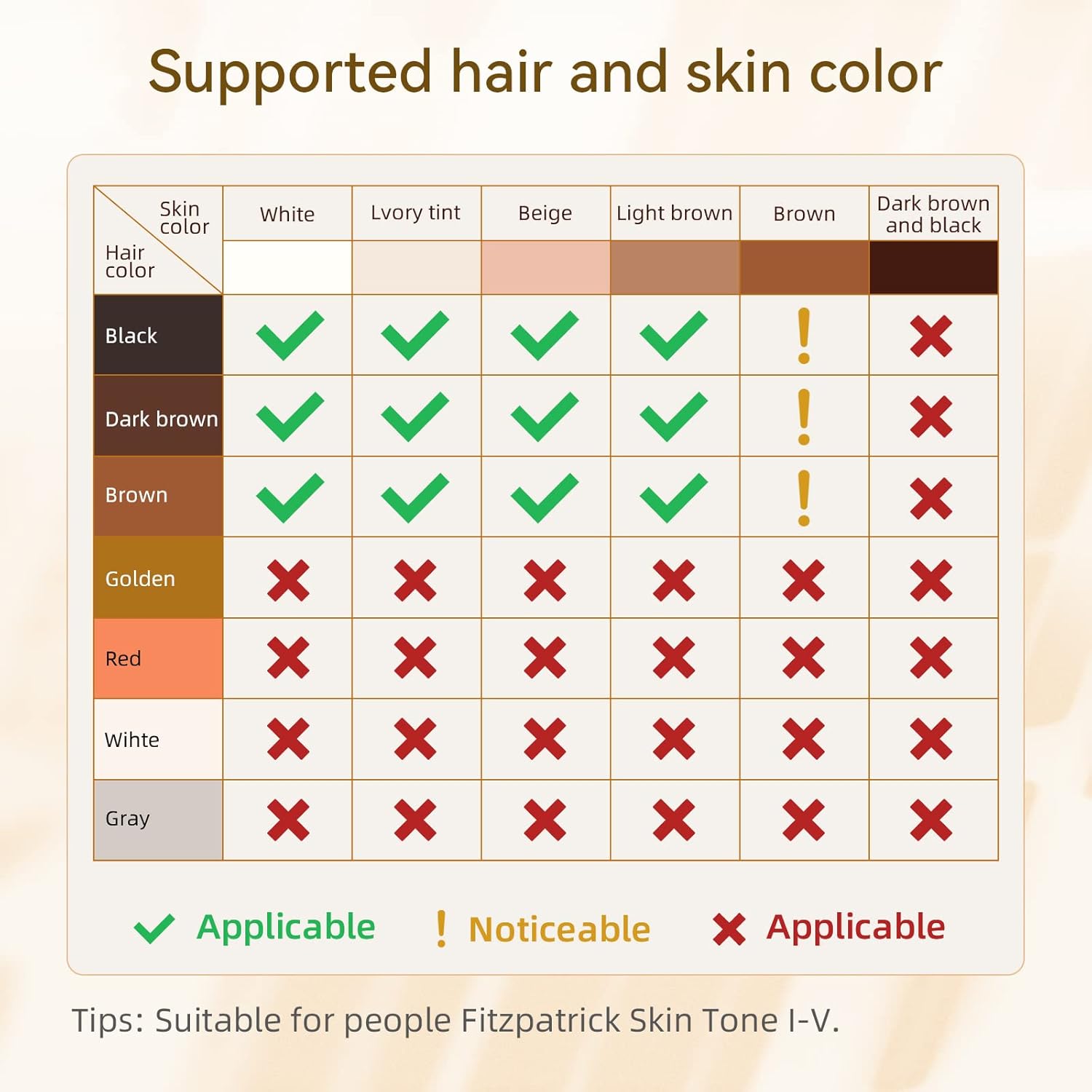 Supported hair and skin color

| Skin color / Hair color | White | Lvory tint | Beige | Light brown | Brown | Dark brown and black |
|---|---|---|---|---|---|---|
| Black | ✓ | ✓ | ✓ | ✓ | ! | ✗ |
| Dark brown | ✓ | ✓ | ✓ | ✓ | ! | ✗ |
| Brown | ✓ | ✓ | ✓ | ✓ | ! | ✗ |
| Golden | ✗ | ✗ | ✗ | ✗ | ✗ | ✗ |
| Red | ✗ | ✗ | ✗ | ✗ | ✗ | ✗ |
| Wihte | ✗ | ✗ | ✗ | ✗ | ✗ | ✗ |
| Gray | ✗ | ✗ | ✗ | ✗ | ✗ | ✗ |

✓ Applicable ! Noticeable ✗ Applicable

Tips: Suitable for people Fitzpatrick Skin Tone I-V.